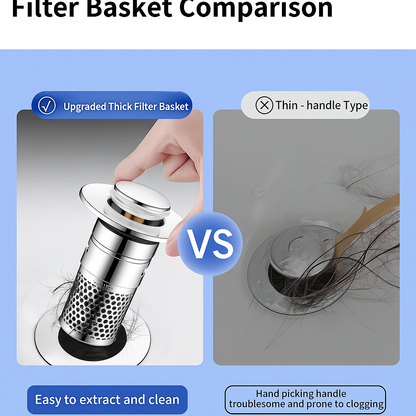 Filter Basket Comparison

Upgraded Thick Filter Basket

Thin - handle Type

VS

Easy to extract and clean

Hand picking handle troublesome and prone to clogging